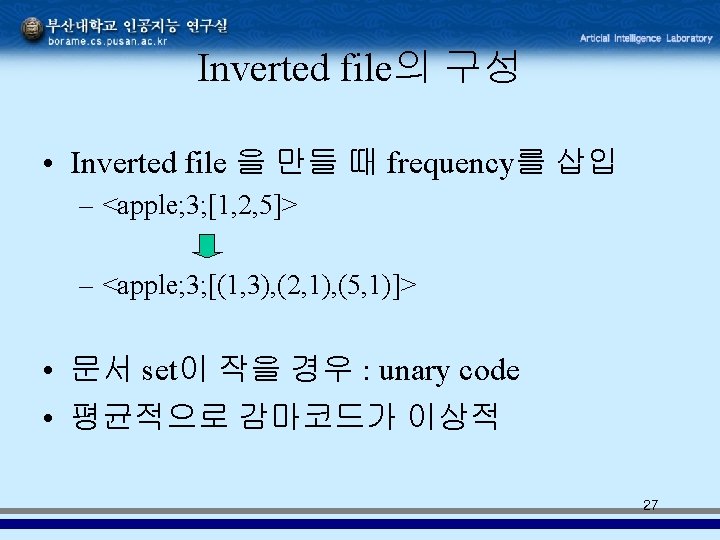 부산대학교 인공지능 연구실
borame.cs.pusan.ac.kr

Articial Intelligence Laboratory

Inverted file의 구성

• Inverted file 을 만들 때 frequency를 삽입
– <apple;3;[1,2,5]>
– <apple;3;[(1,3),(2,1),(5,1)]>

• 문서 set이 작을 경우 : unary code
• 평균적으로 감마코드가 이상적

27